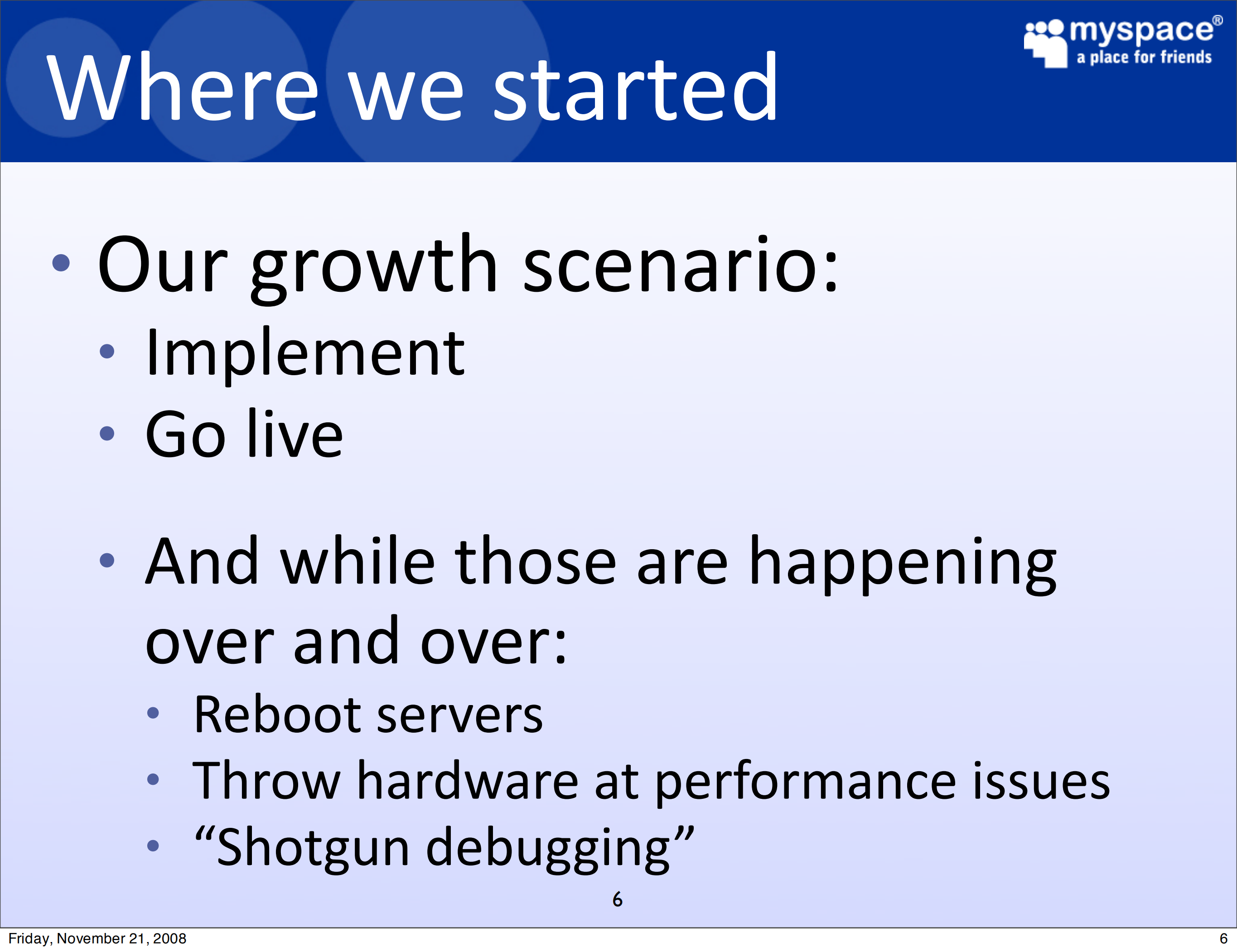 Where we started

myspace®
a place for friends

• Our growth scenario:
  • Implement
  • Go live

  • And while those are happening over and over:
    • Reboot servers
    • Throw hardware at performance issues
    • “Shotgun debugging”

6

Friday, November 21, 2008

6